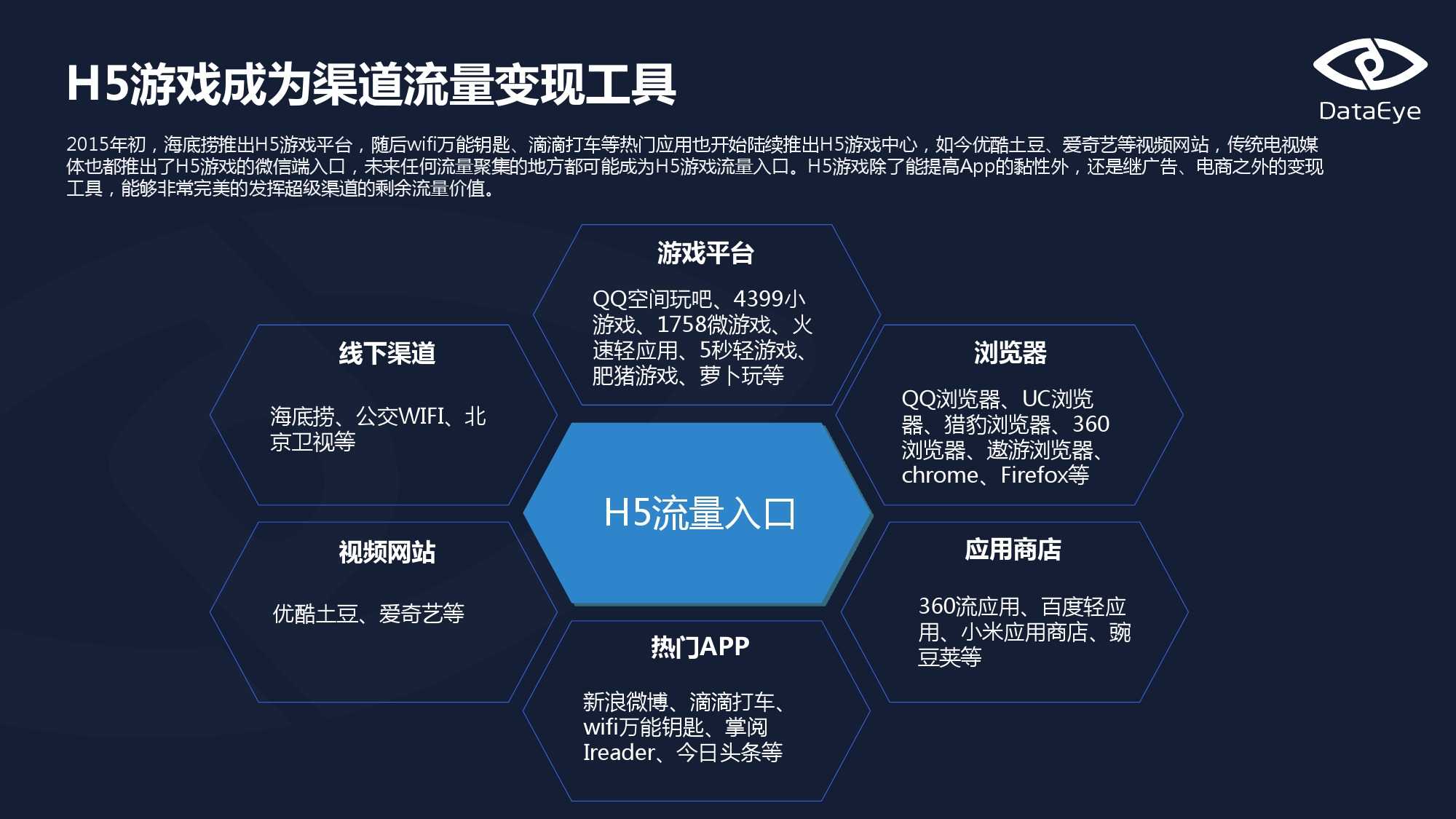 H5游戏成为渠道流量变现工具

DataEye

2015年初，海底捞推出H5游戏平台，随后wifi万能钥匙、滴滴打车等热门应用也开始陆续推出H5游戏中心，如今优酷土豆、爱奇艺等视频网站，传统电视媒体也都推出了H5游戏的微信端入口，未来任何流量聚集的地方都可能成为H5游戏流量入口。H5游戏除了能提高App的黏性外，还是继广告、电商之外的变现工具，能够非常完美的发挥超级渠道的剩余流量价值。

游戏平台

QQ空间玩吧、4399小游戏、1758微游戏、火速轻应用、5秒轻游戏、肥猪游戏、萝卜玩等

线下渠道

海底捞、公交WIFI、北京卫视等

浏览器

QQ浏览器、UC浏览器、猎豹浏览器、360浏览器、遨游浏览器、chrome、Firefox等

H5流量入口

视频网站

优酷土豆、爱奇艺等

应用商店

360流应用、百度轻应用、小米应用商店、豌豆荚等

热门APP

新浪微博、滴滴打车、wifi万能钥匙、掌阅Ireader、今日头条等